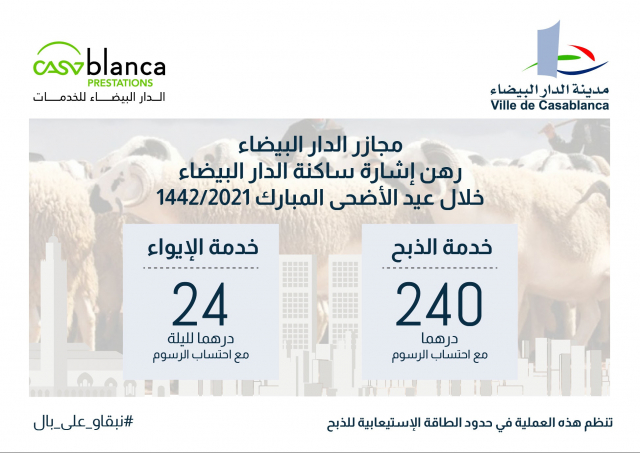 مدينة الدار البيضاء
Ville de Casablanca

casablanca
PRESTATIONS
الدار البيضاء للخدمات

مجازر الدار البيضاء
رهن إشارة ساكنة الدار البيضاء
خلال عيد الأضحى المبارك 1442/2021

خدمة الذبح
240
درهما
مع احتساب الرسوم

خدمة الإيواء
24
درهما لليلة
مع احتساب الرسوم

تنظم هذه العملية في حدود الطاقة الإستيعابية للذبح

#نبقاو_على_بال